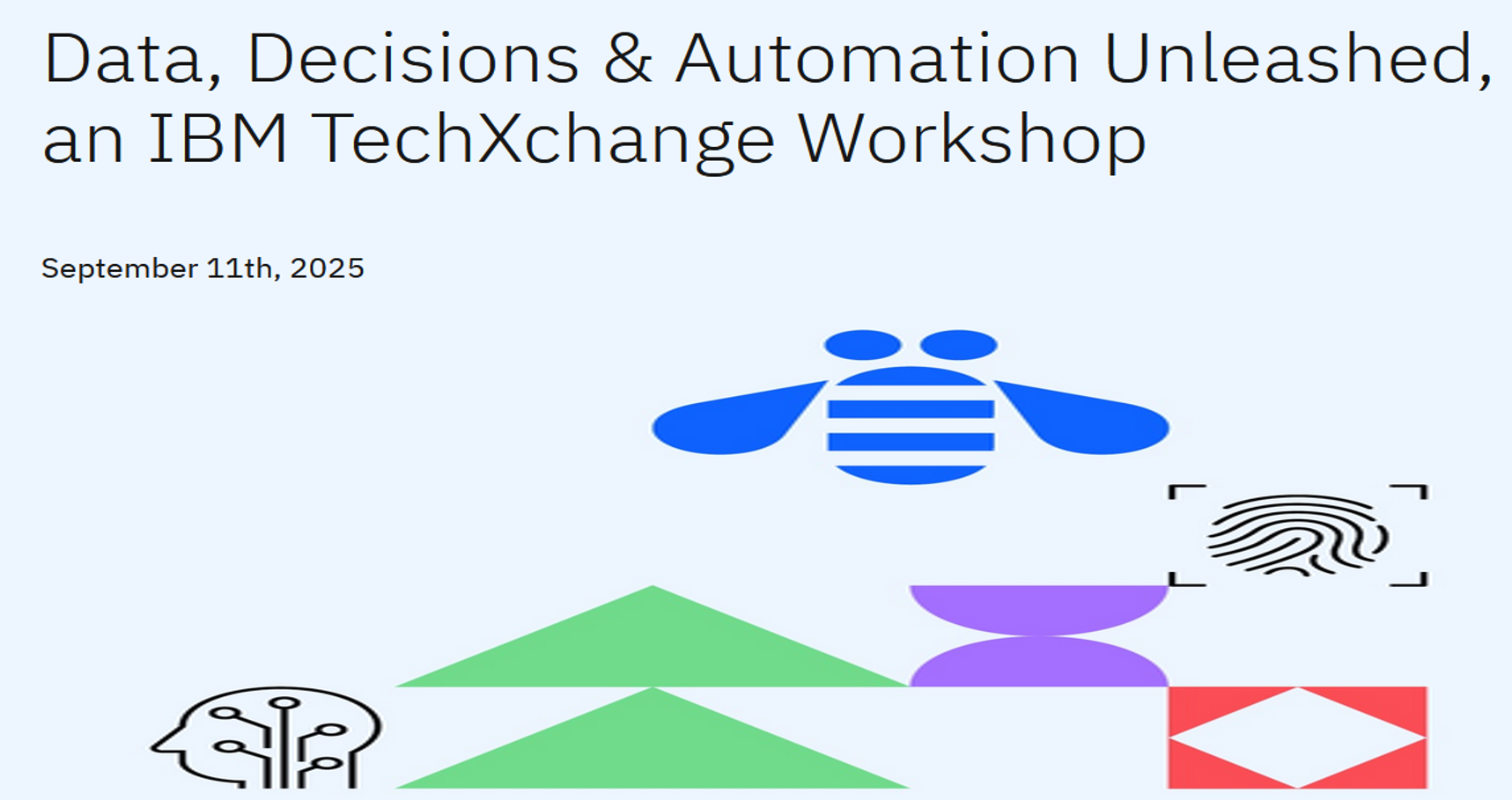 Data, Decisions & Automation Unleashed, an IBM TechXchange Workshop

September 11th, 2025